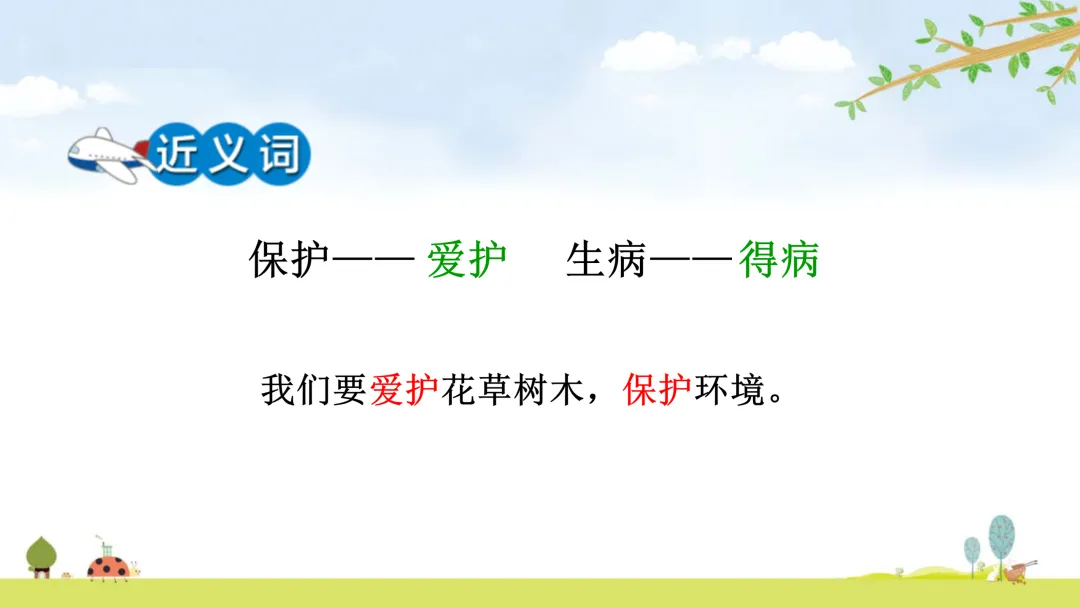 近义词

保护—— 爱护　生病——得病

我们要爱护花草树木，保护环境。